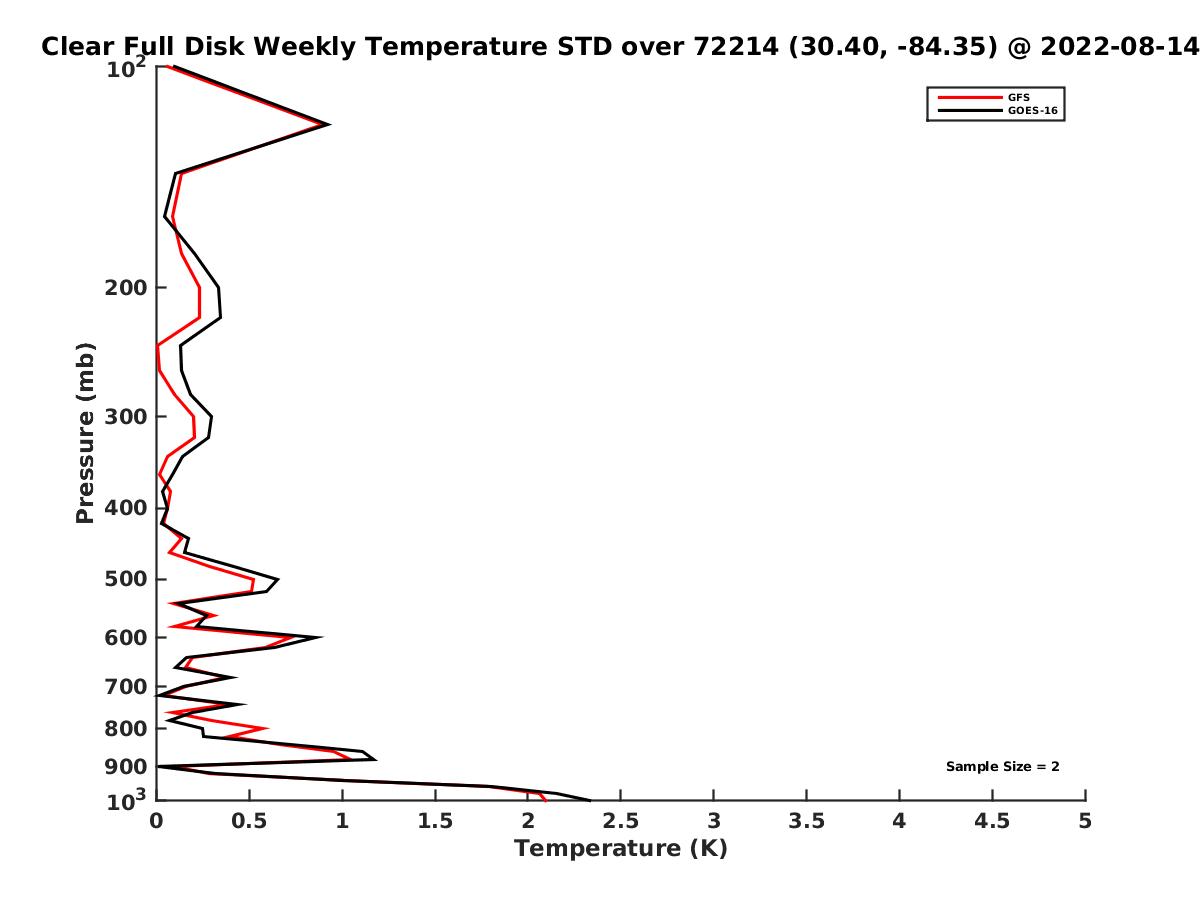 Clear Full Disk Weekly Temperature STD over 72214 (30.40, -84.35) @ 2022-08-14

GFS
GOES-16

Pressure (mb)

$10^2$
200
300
400
500
600
700
800
900
$10^3$

Sample Size = 2

0 0.5 1 1.5 2 2.5 3 3.5 4 4.5 5

Temperature (K)